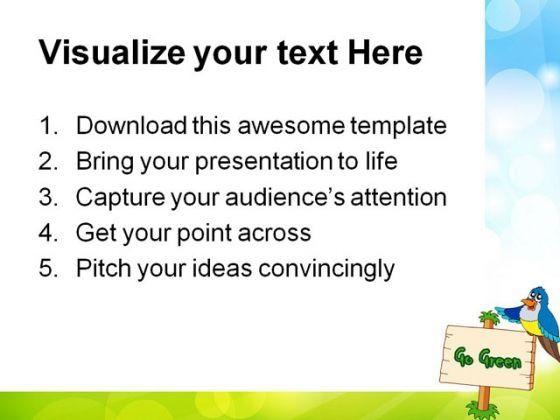 Visualize your text Here

1. Download this awesome template
2. Bring your presentation to life
3. Capture your audience's attention
4. Get your point across
5. Pitch your ideas convincingly

Go Green